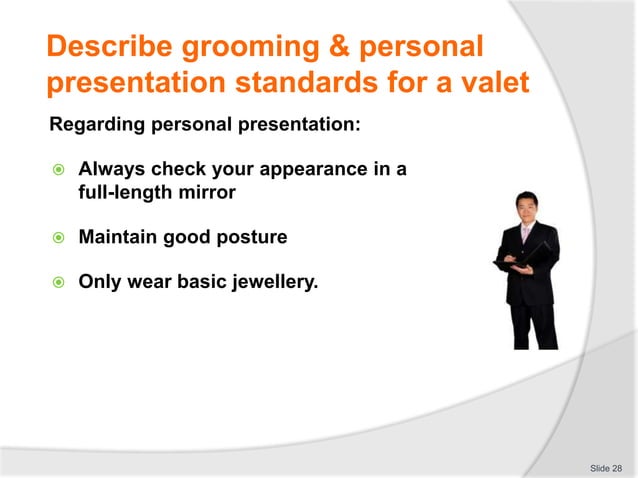 Describe grooming & personal presentation standards for a valet

Regarding personal presentation:

Always check your appearance in a full-length mirror

Maintain good posture

Only wear basic jewellery.

Slide 28